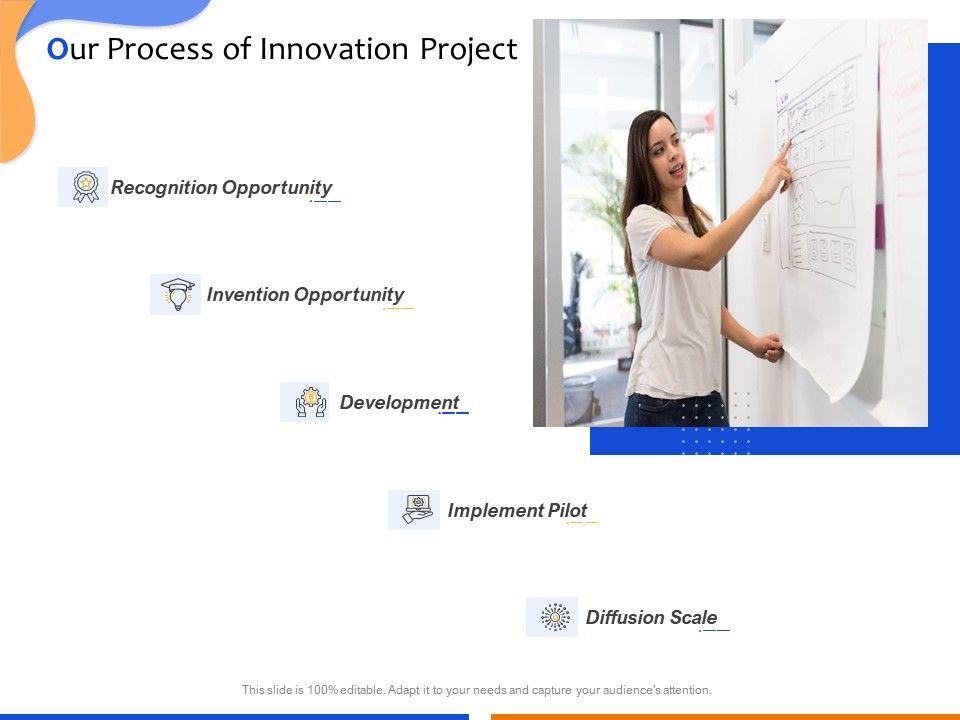 Our Process of Innovation Project

Recognition Opportunity

Invention Opportunity

Development

Implement Pilot

Diffusion Scale

This slide is 100% editable. Adapt it to your needs and capture your audience's attention.